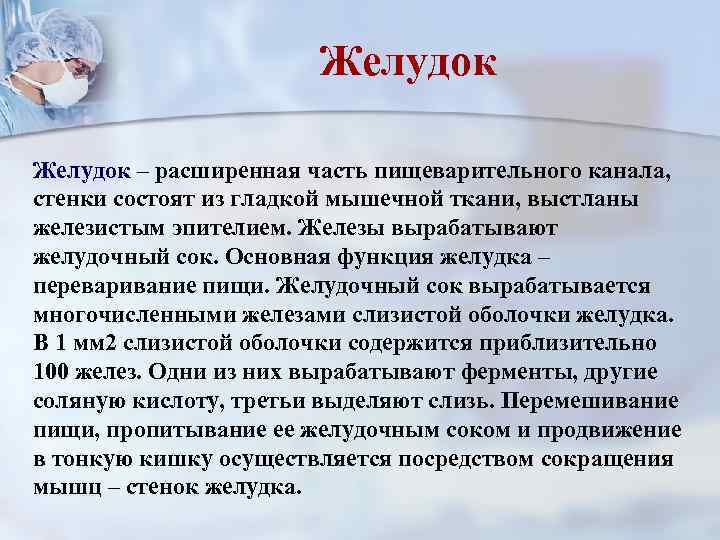 Желудок

Желудок – расширенная часть пищеварительного канала, стенки состоят из гладкой мышечной ткани, выстланы железистым эпителием. Железы вырабатывают желудочный сок. Основная функция желудка – переваривание пищи. Желудочный сок вырабатывается многочисленными железами слизистой оболочки желудка. В 1 мм2 слизистой оболочки содержится приблизительно 100 желез. Одни из них вырабатывают ферменты, другие соляную кислоту, третьи выделяют слизь. Перемешивание пищи, пропитывание ее желудочным соком и продвижение в тонкую кишку осуществляется посредством сокращения мышц – стенок желудка.